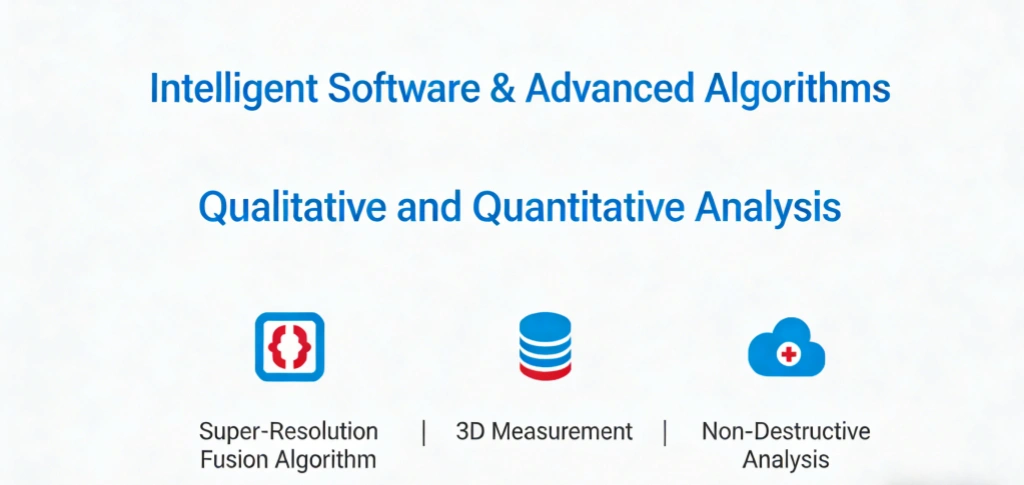 Intelligent Software & Advanced Algorithms

Qualitative and Quantitative Analysis

Super-Resolution Fusion Algorithm | 3D Measurement | Non-Destructive Analysis